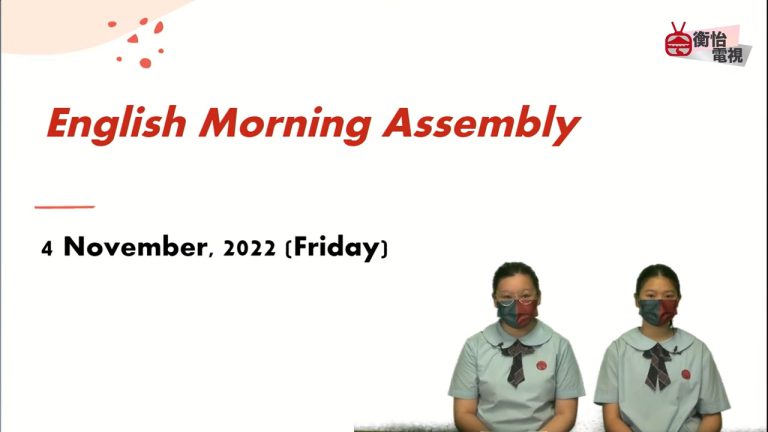 衡怡電視

English Morning Assembly

4 November, 2022 (Friday)